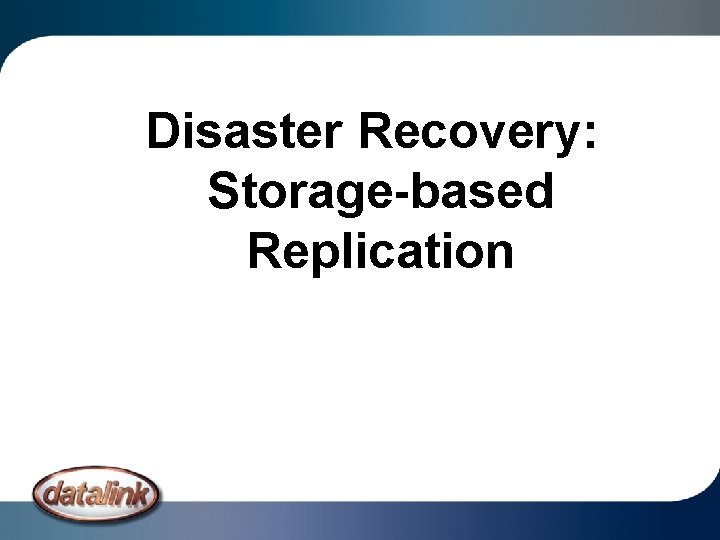 Disaster Recovery: Storage-based Replication

datalink